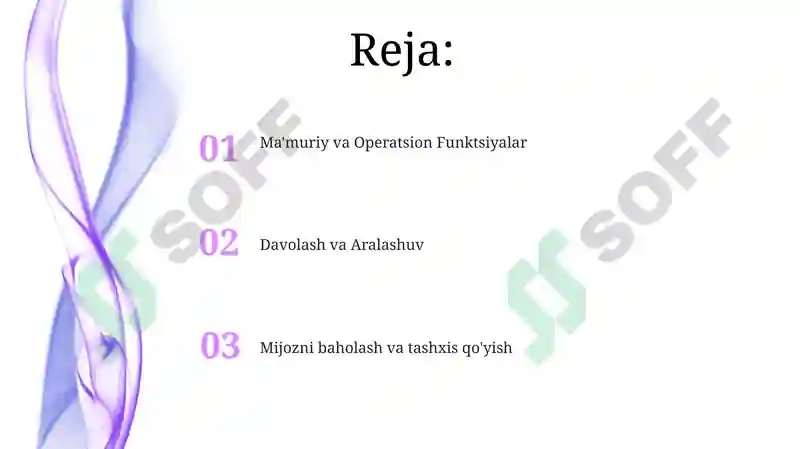 Reja:

01 Ma'muriy va Operatsion Funktsiyalar

02 Davolash va Aralashuv

03 Mijozni baholash va tashxis qo'yish

SOFF

SOFF